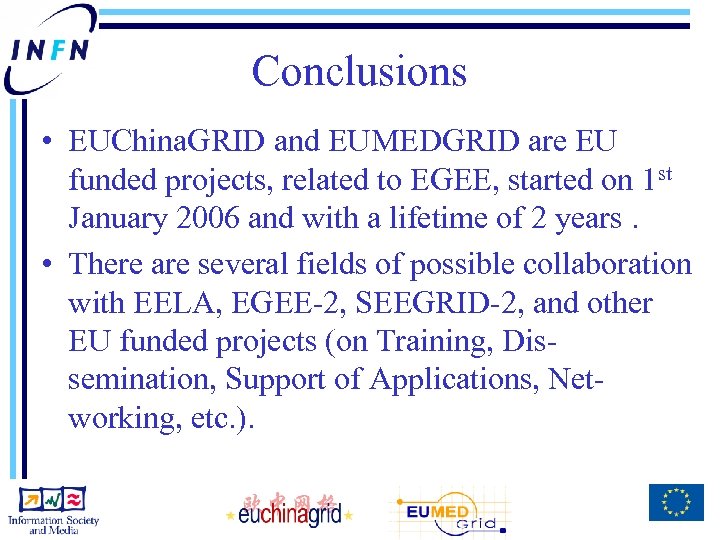 INFN

Conclusions

• EUChinaGRID and EUMEDGRID are EU funded projects, related to EGEE, started on 1$^{st}$ January 2006 and with a lifetime of 2 years .
• There are several fields of possible collaboration with EELA, EGEE-2, SEEGRID-2, and other EU funded projects (on Training, Dissemination, Support of Applications, Networking, etc.).

Information Society and Media

欧中网格 euchinagrid

EUMED Grid